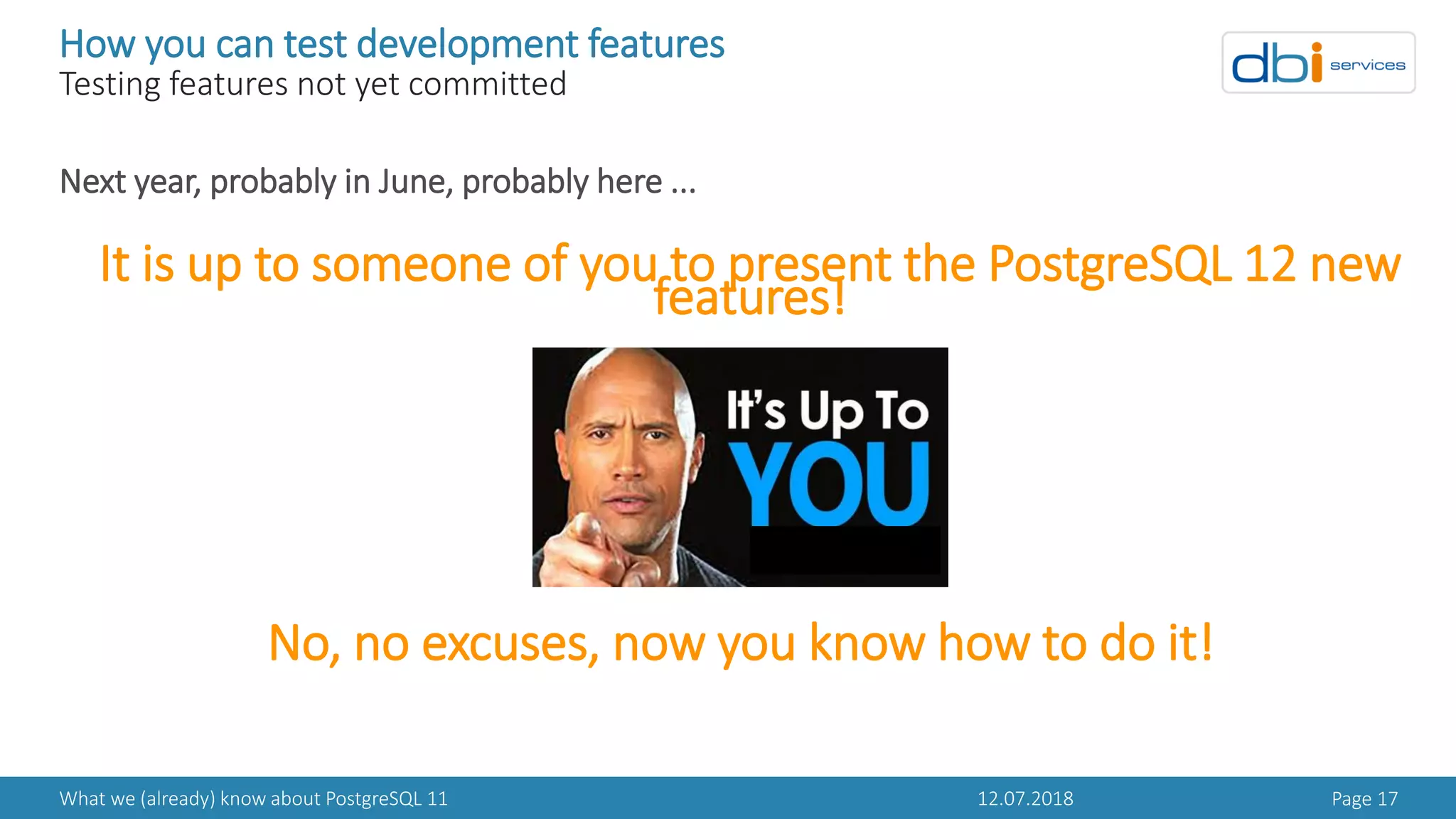 How you can test development features
Testing features not yet committed

dbi services

Next year, probably in June, probably here ...

It is up to someone of you to present the PostgreSQL 12 new features!

It's Up To
YOU

No, no excuses, now you know how to do it!

What we (already) know about PostgreSQL 11
12.07.2018
Page 17